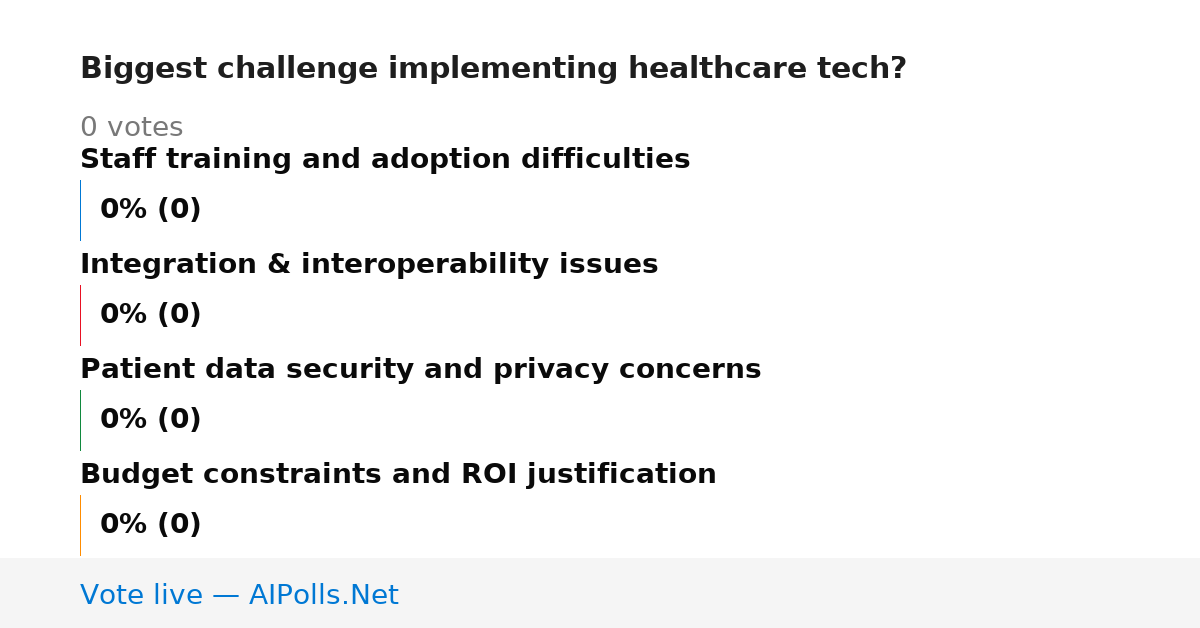 Biggest challenge implementing healthcare tech?

0 votes

Staff training and adoption difficulties

0% (0)

Integration & interoperability issues

0% (0)

Patient data security and privacy concerns

0% (0)

Budget constraints and ROI justification

0% (0)

Vote live — AIPolls.Net